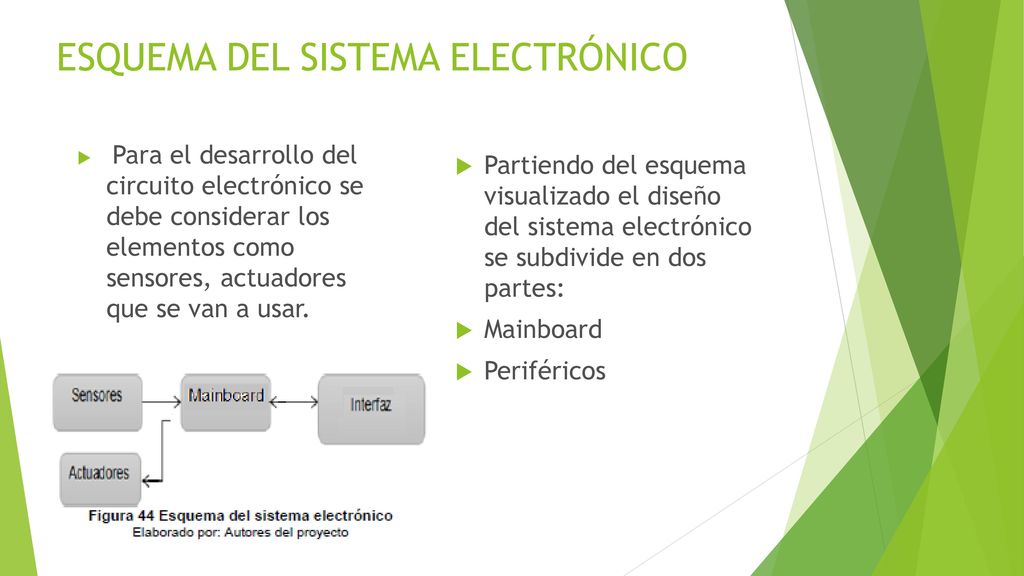 ESQUEMA DEL SISTEMA ELECTRÓNICO

Para el desarrollo del circuito electrónico se debe considerar los elementos como sensores, actuadores que se van a usar.

Sensores

Mainboard

Interfaz

Actuadores

Figura 44 Esquema del sistema electrónico
Elaborado por: Autores del proyecto

Partiendo del esquema visualizado el diseño del sistema electrónico se subdivide en dos partes:

Mainboard

Periféricos